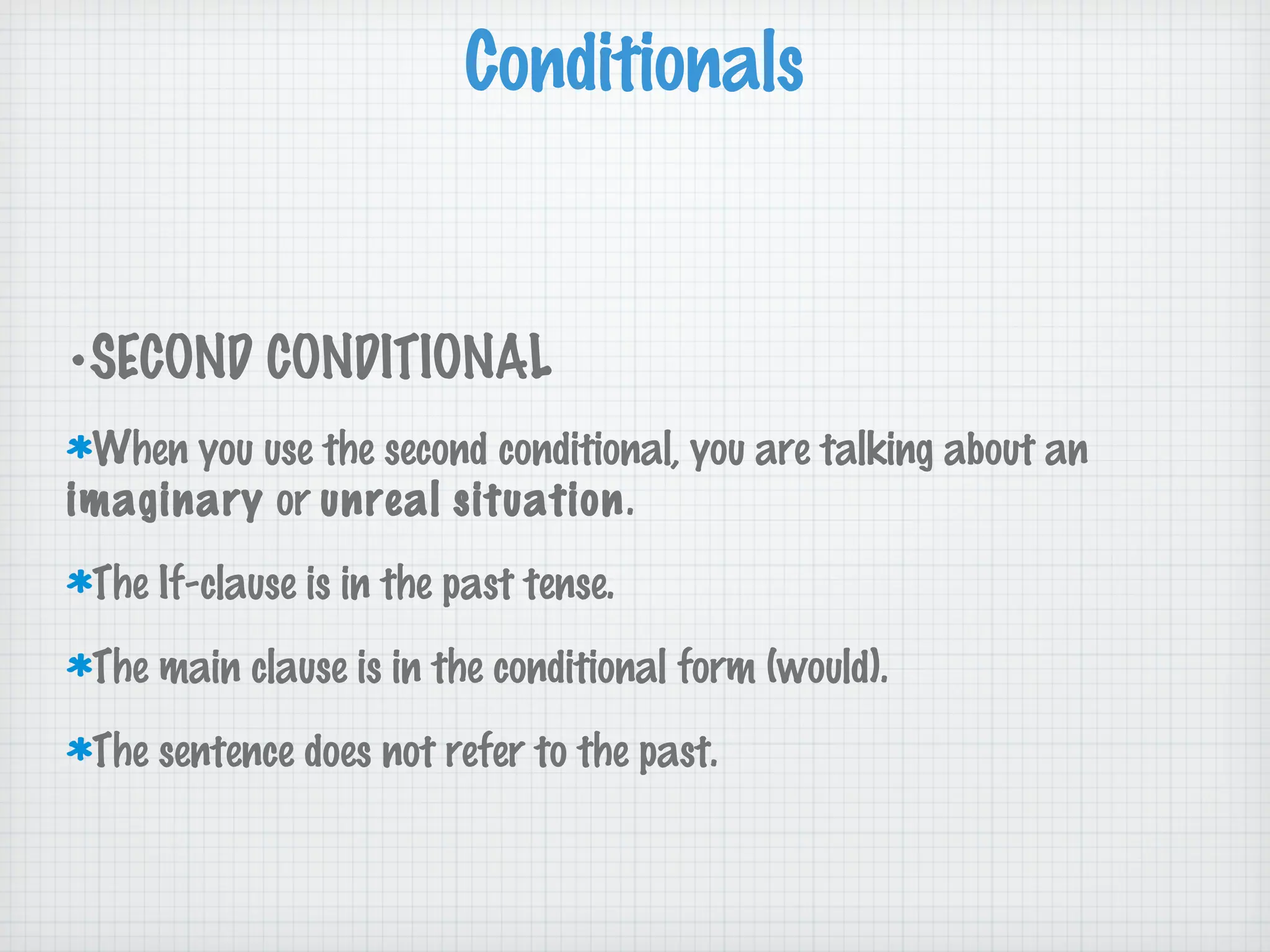 Conditionals

•SECOND CONDITIONAL

*When you use the second conditional, you are talking about an imaginary or unreal situation.

*The If-clause is in the past tense.

*The main clause is in the conditional form (would).

*The sentence does not refer to the past.